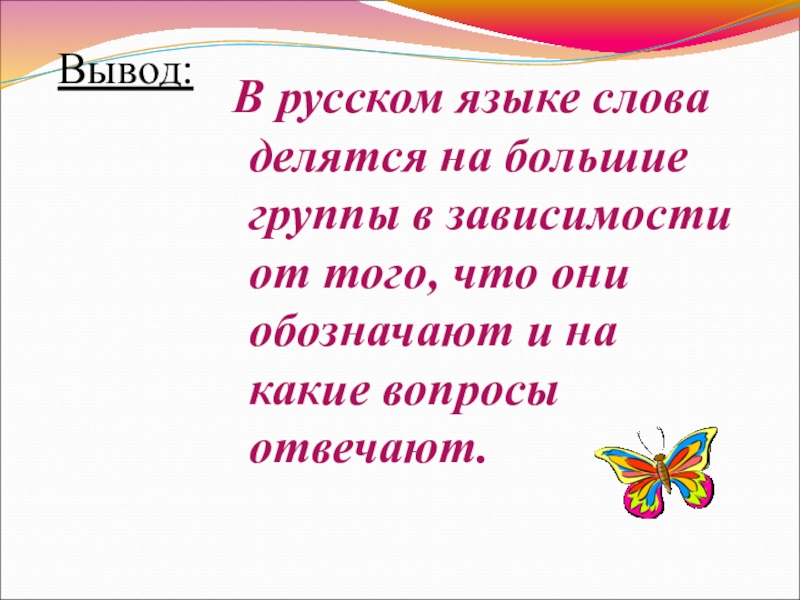 Вывод:

В русском языке слова делятся на большие группы в зависимости от того, что они обозначают и на какие вопросы отвечают.